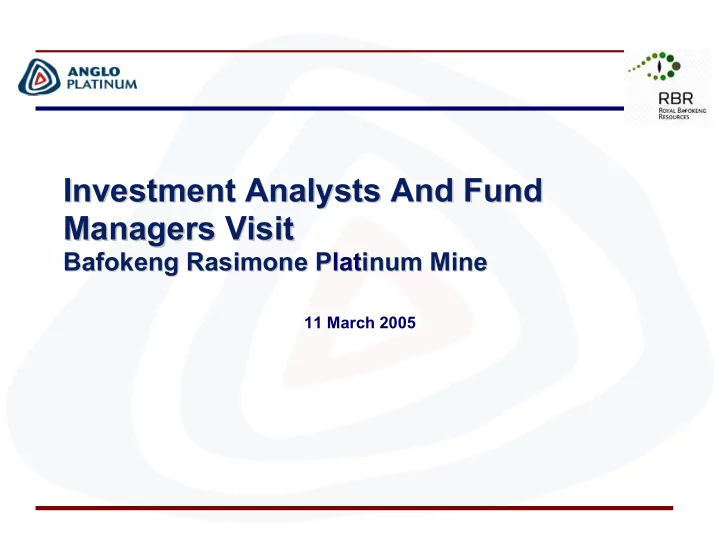 ANGLO PLATINUM

RBR
ROYAL BAFOKENG RESOURCES

Investment Analysts And Fund Managers Visit
Bafokeng Rasimone Platinum Mine

11 March 2005